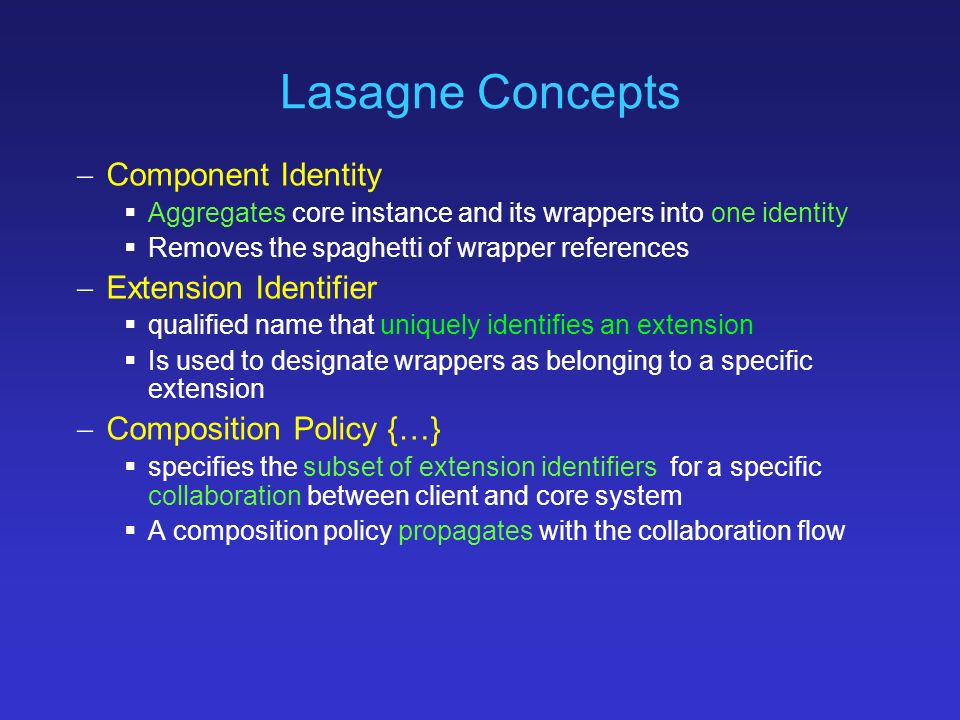 Lasagne Concepts

– Component Identity
  ▪ Aggregates core instance and its wrappers into one identity
  ▪ Removes the spaghetti of wrapper references
– Extension Identifier
  ▪ qualified name that uniquely identifies an extension
  ▪ Is used to designate wrappers as belonging to a specific extension
– Composition Policy {…}
  ▪ specifies the subset of extension identifiers for a specific collaboration between client and core system
  ▪ A composition policy propagates with the collaboration flow